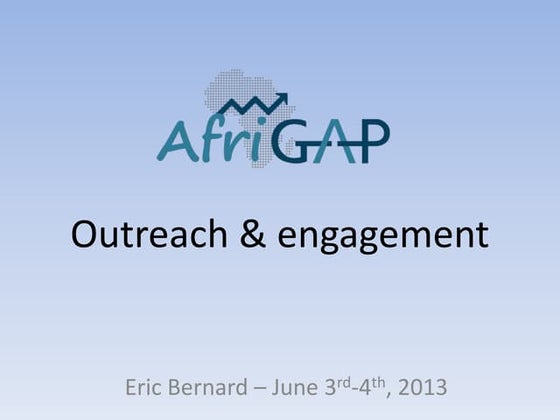 AfriGAP

Outreach & engagement

Eric Bernard – June 3rd-4th, 2013